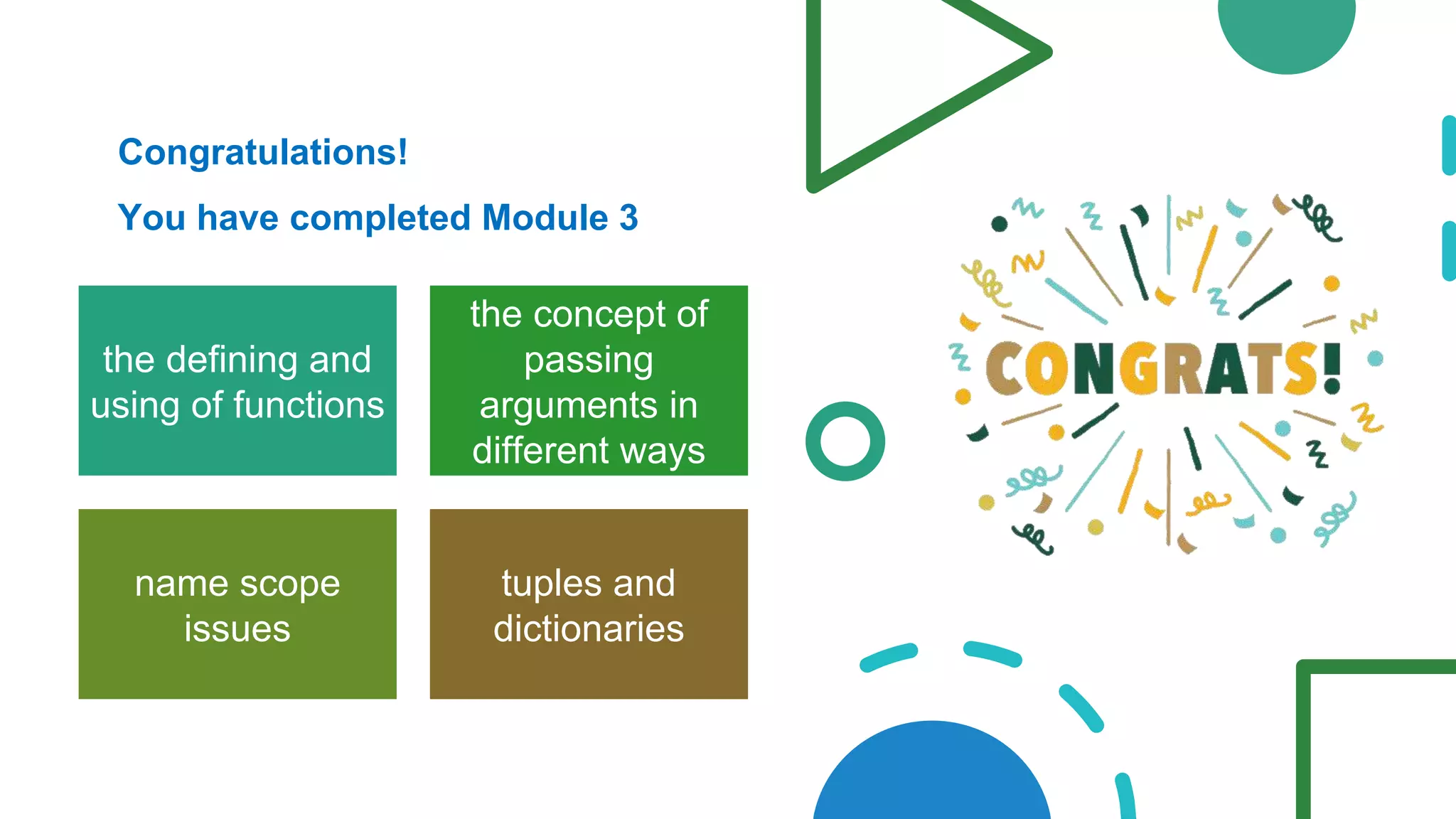 Congratulations!

You have completed Module 3

the defining and using of functions

the concept of passing arguments in different ways

name scope issues

tuples and dictionaries

CONGRATS!